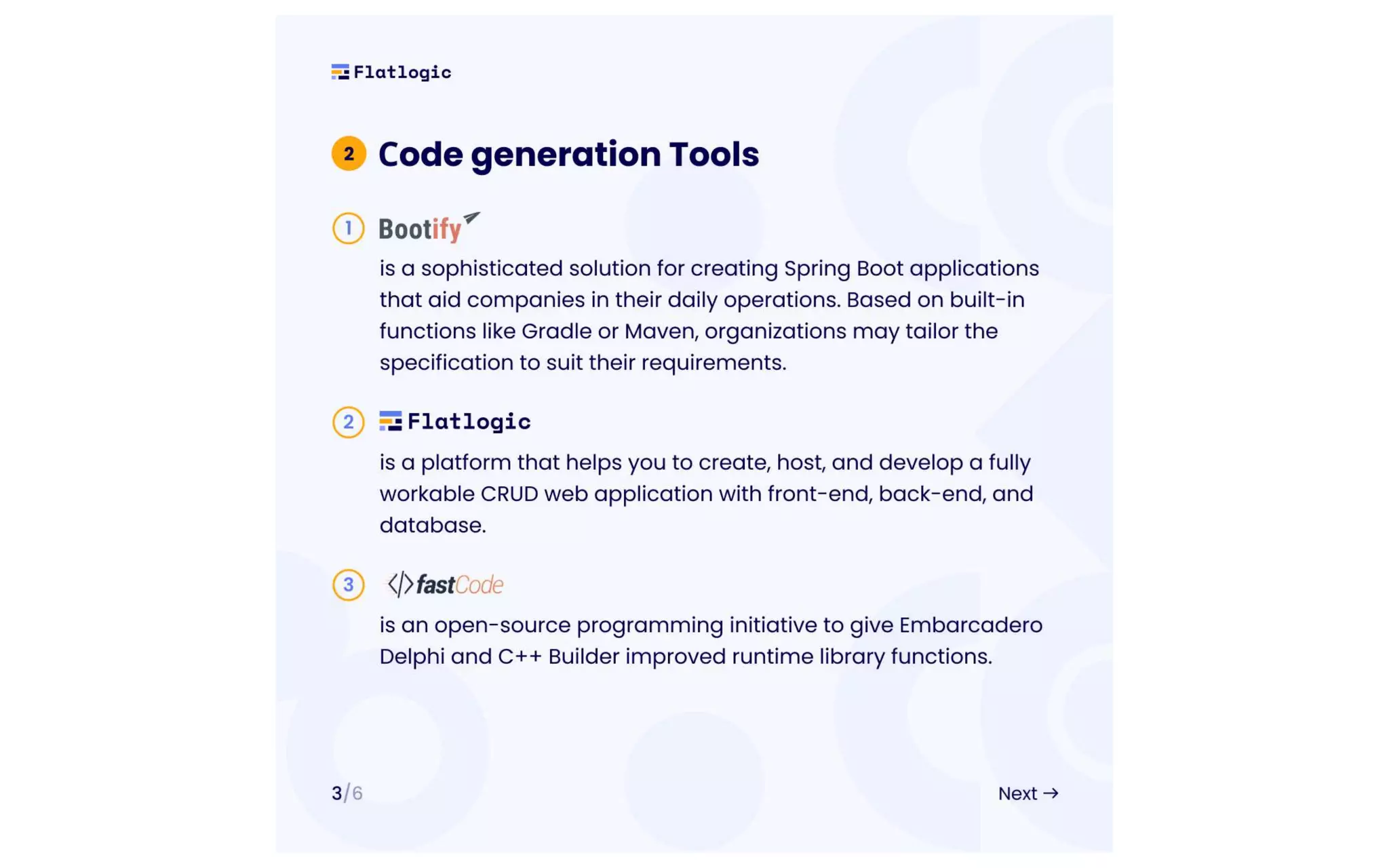 Flatlogic

2 Code generation Tools

1 Bootify

is a sophisticated solution for creating Spring Boot applications that aid companies in their daily operations. Based on built-in functions like Gradle or Maven, organizations may tailor the specification to suit their requirements.

2 Flatlogic

is a platform that helps you to create, host, and develop a fully workable CRUD web application with front-end, back-end, and database.

3 </> fastCode

is an open-source programming initiative to give Embarcadero Delphi and C++ Builder improved runtime library functions.

3/6

Next →